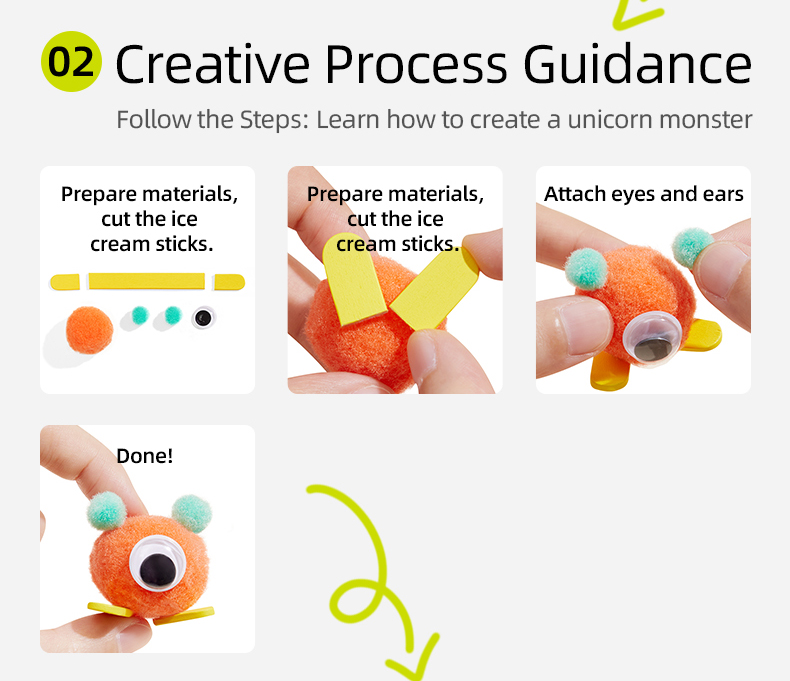 02 Creative Process Guidance

Follow the Steps: Learn how to create a unicorn monster

Prepare materials, cut the ice cream sticks.

Prepare materials, cut the ice cream sticks.

Attach eyes and ears

Done!